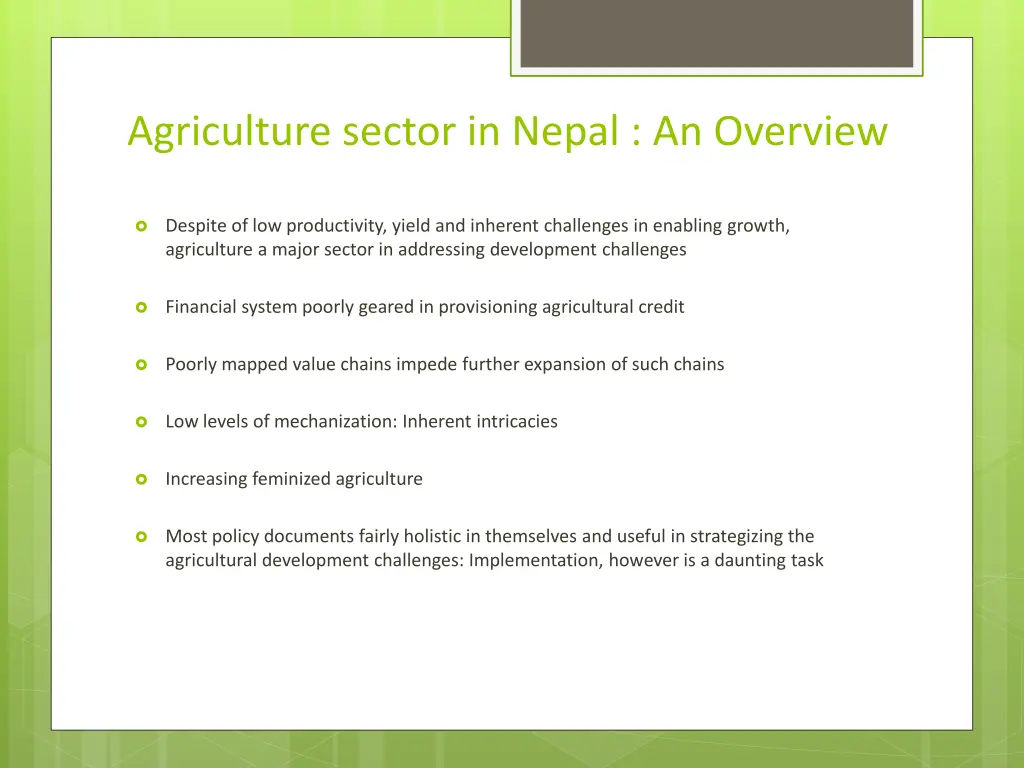 Agriculture sector in Nepal : An Overview

Despite of low productivity, yield and inherent challenges in enabling growth, agriculture a major sector in addressing development challenges

Financial system poorly geared in provisioning agricultural credit

Poorly mapped value chains impede further expansion of such chains

Low levels of mechanization: Inherent intricacies

Increasing feminized agriculture

Most policy documents fairly holistic in themselves and useful in strategizing the agricultural development challenges: Implementation, however is a daunting task